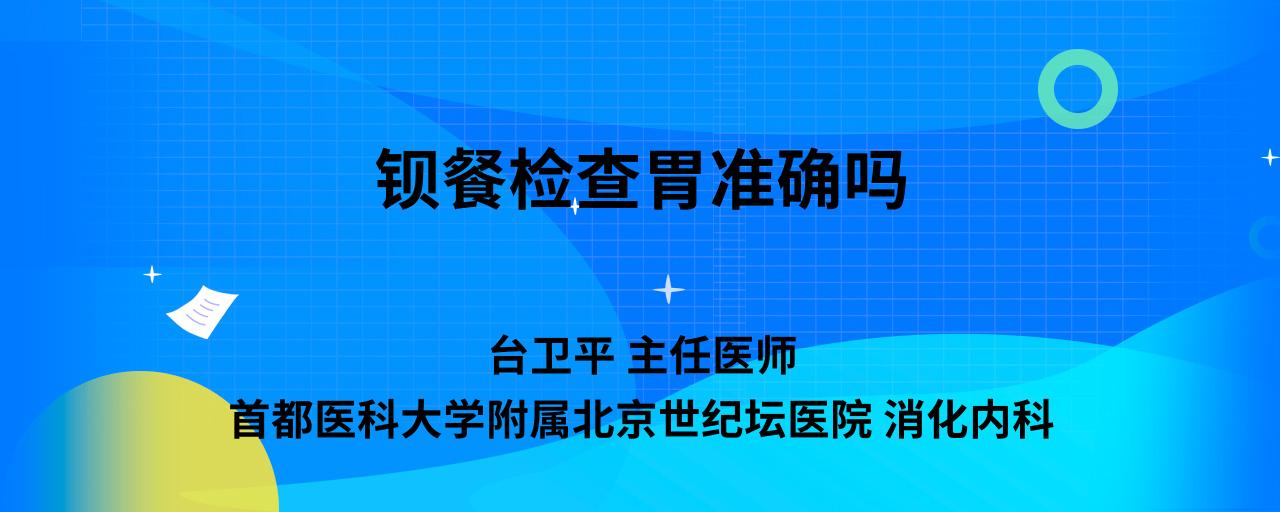 钡餐检查胃准确吗

台卫平 主任医师

首都医科大学附属北京世纪坛医院 消化内科